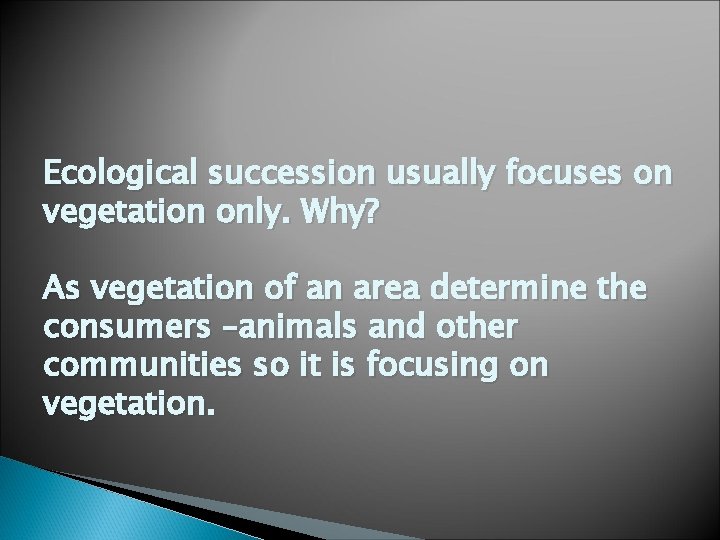 Ecological succession usually focuses on vegetation only. Why?

As vegetation of an area determine the consumers –animals and other communities so it is focusing on vegetation.